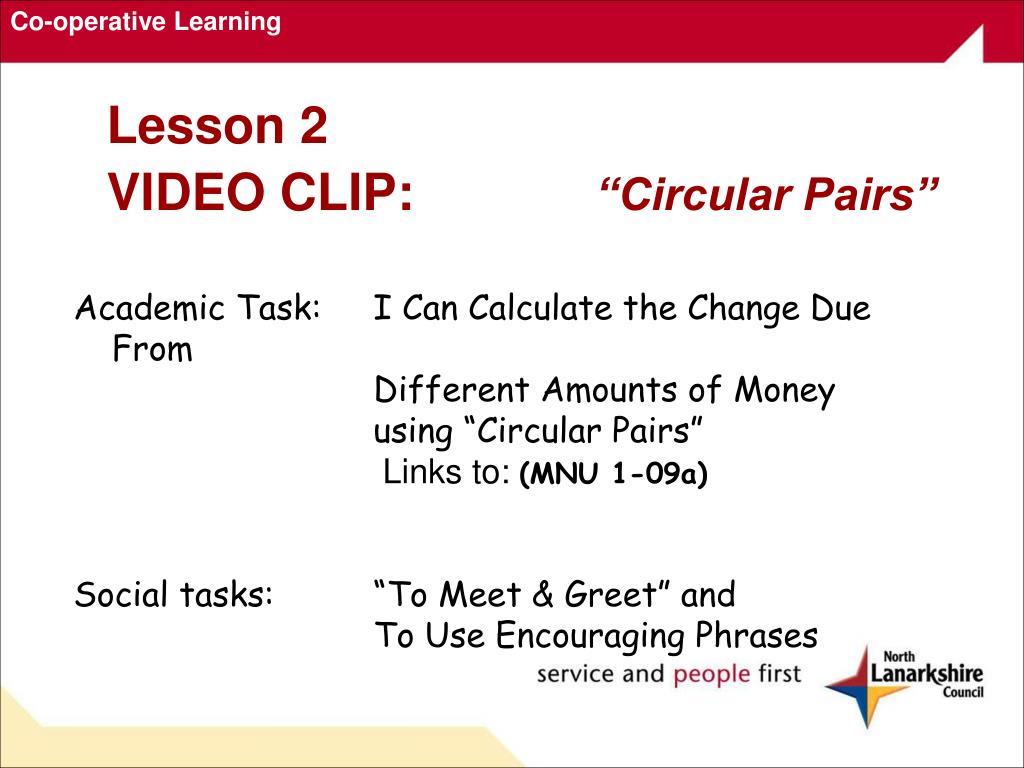 Co-operative Learning

Lesson 2
VIDEO CLIP: “Circular Pairs”

Academic Task: I Can Calculate the Change Due From
Different Amounts of Money using “Circular Pairs”
Links to: (MNU 1-09a)

Social tasks: “To Meet & Greet” and
To Use Encouraging Phrases

service and people first

North Lanarkshire Council